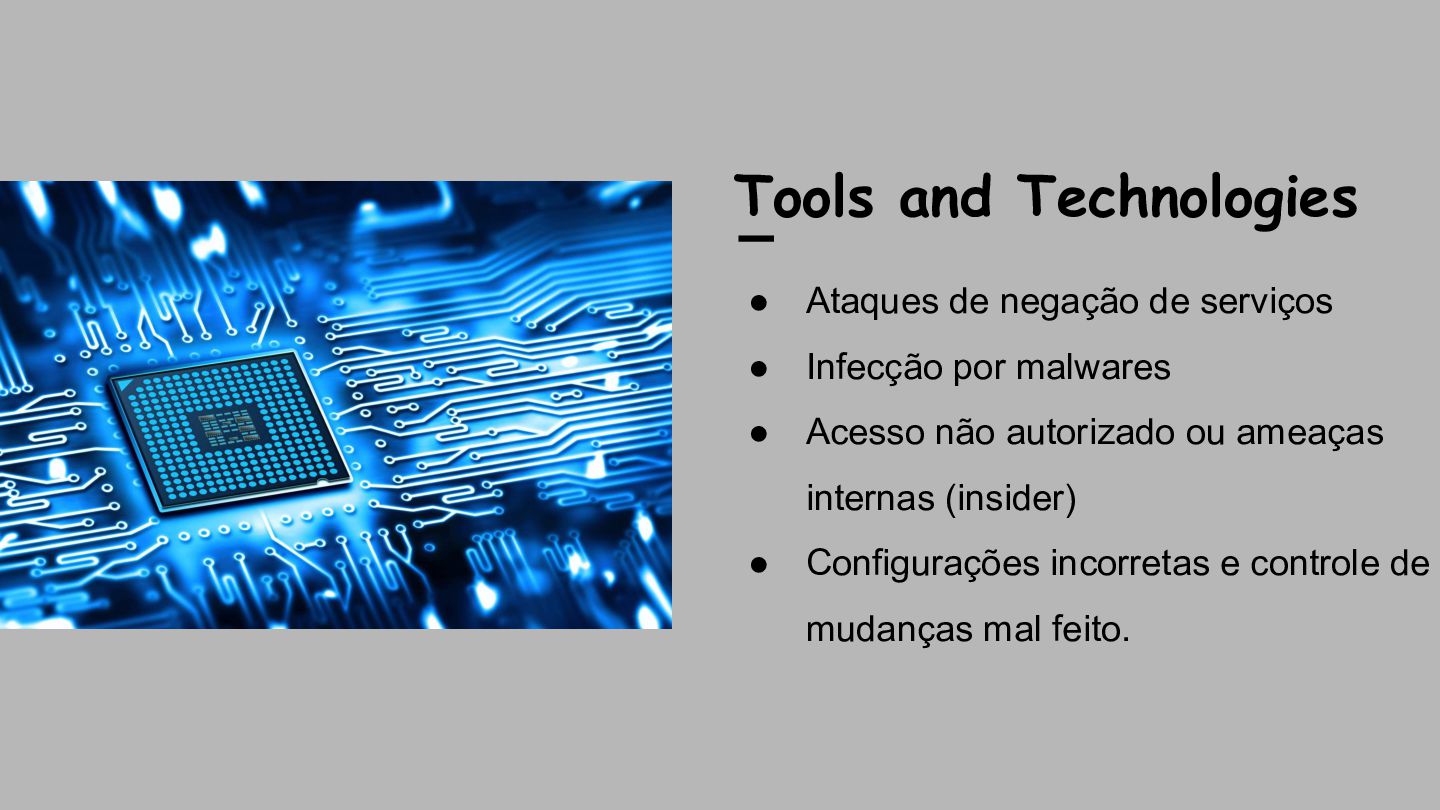 Tools and Technologies

• Ataques de negação de serviços
• Infecção por malwares
• Acesso não autorizado ou ameaças internas (insider)
• Configurações incorretas e controle de mudanças mal feito.